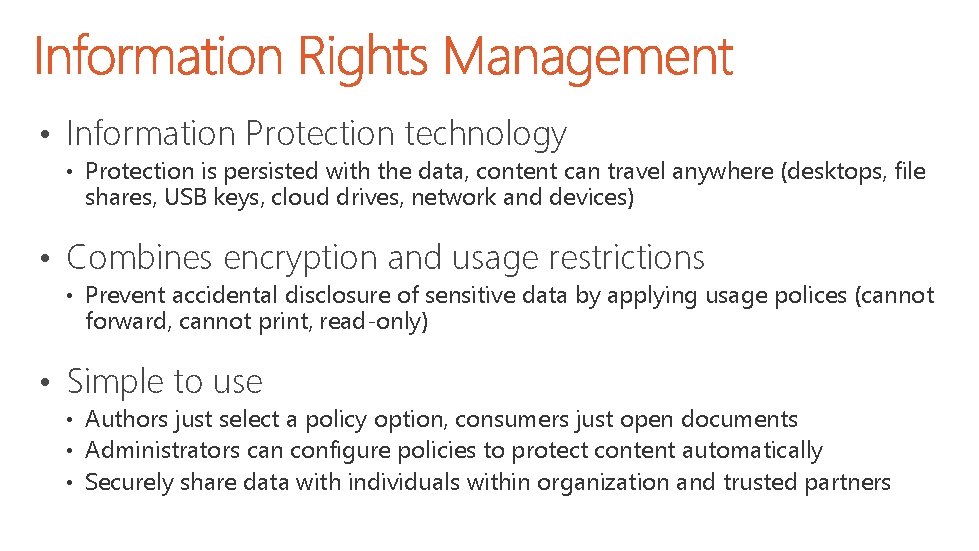 Information Rights Management

• Information Protection technology
  • Protection is persisted with the data, content can travel anywhere (desktops, file shares, USB keys, cloud drives, network and devices)

• Combines encryption and usage restrictions
  • Prevent accidental disclosure of sensitive data by applying usage polices (cannot forward, cannot print, read-only)

• Simple to use
  • Authors just select a policy option, consumers just open documents
  • Administrators can configure policies to protect content automatically
  • Securely share data with individuals within organization and trusted partners